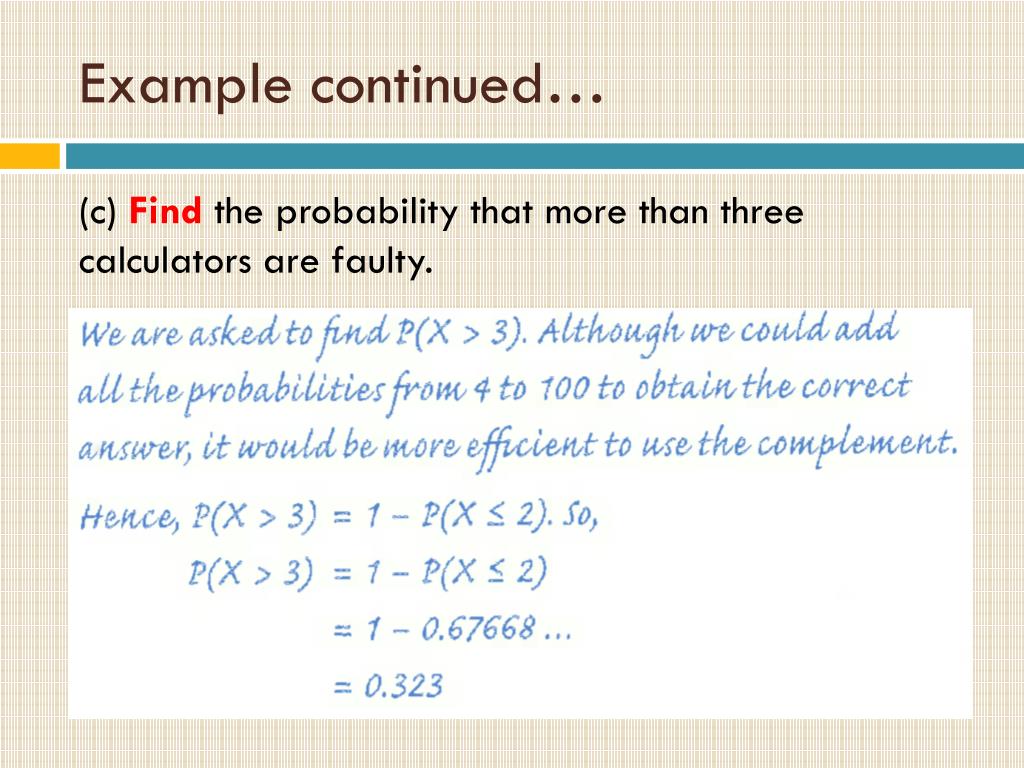 Example continued…

(c) Find the probability that more than three calculators are faulty.

We are asked to find $P(X > 3)$. Although we could add all the probabilities from 4 to 100 to obtain the correct answer, it would be more efficient to use the complement.

Hence, $P(X > 3) = 1 - P(X \leq 2)$. So,

$P(X > 3) = 1 - P(X \leq 2)$

$= 1 - 0.67668 \ldots$

$= 0.323$